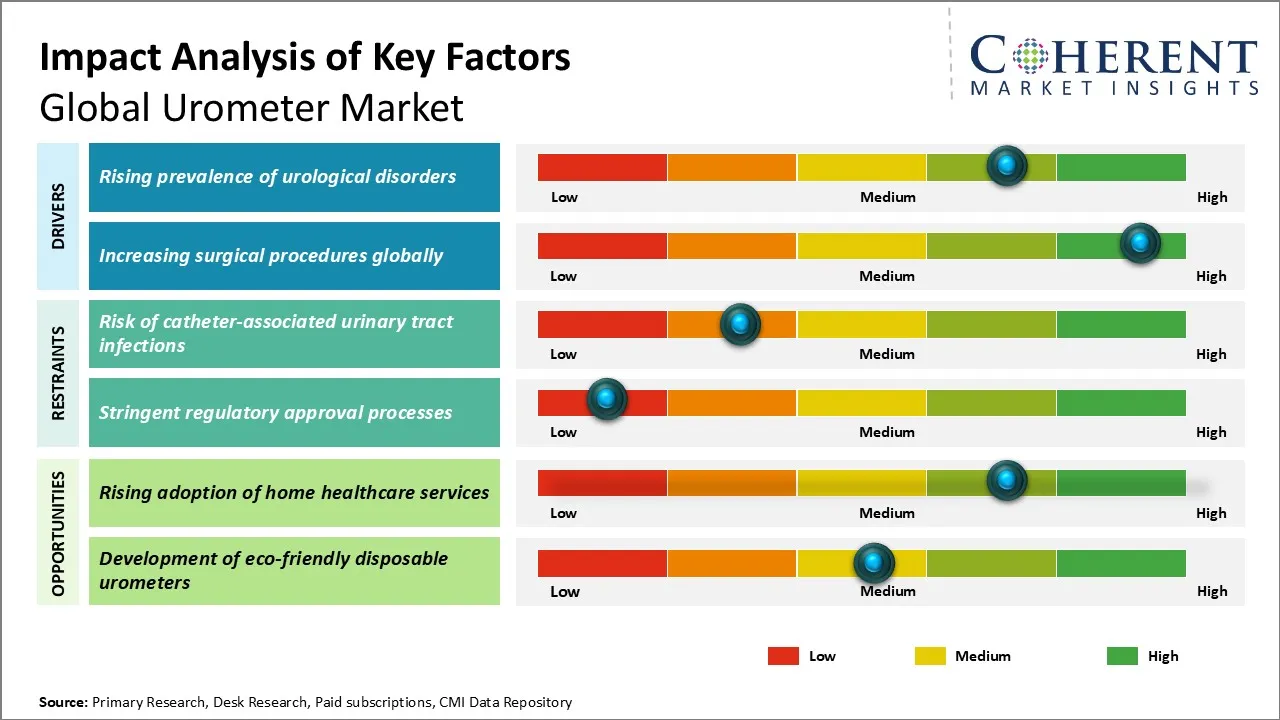 Impact Analysis of Key Factors
Global Urometer Market

COHERENT
MARKET INSIGHTS

DRIVERS

Rising prevalence of urological disorders
Low Medium High

Increasing surgical procedures globally
Low Medium High

RESTRAINTS

Risk of catheter-associated urinary tract infections
Low Medium High

Stringent regulatory approval processes
Low Medium High

OPPORTUNITIES

Rising adoption of home healthcare services
Low Medium High

Development of eco-friendly disposable urometers
Low Medium High

Low Medium High

Source: Primary Research, Desk Research, Paid subscriptions, CMI Data Repository